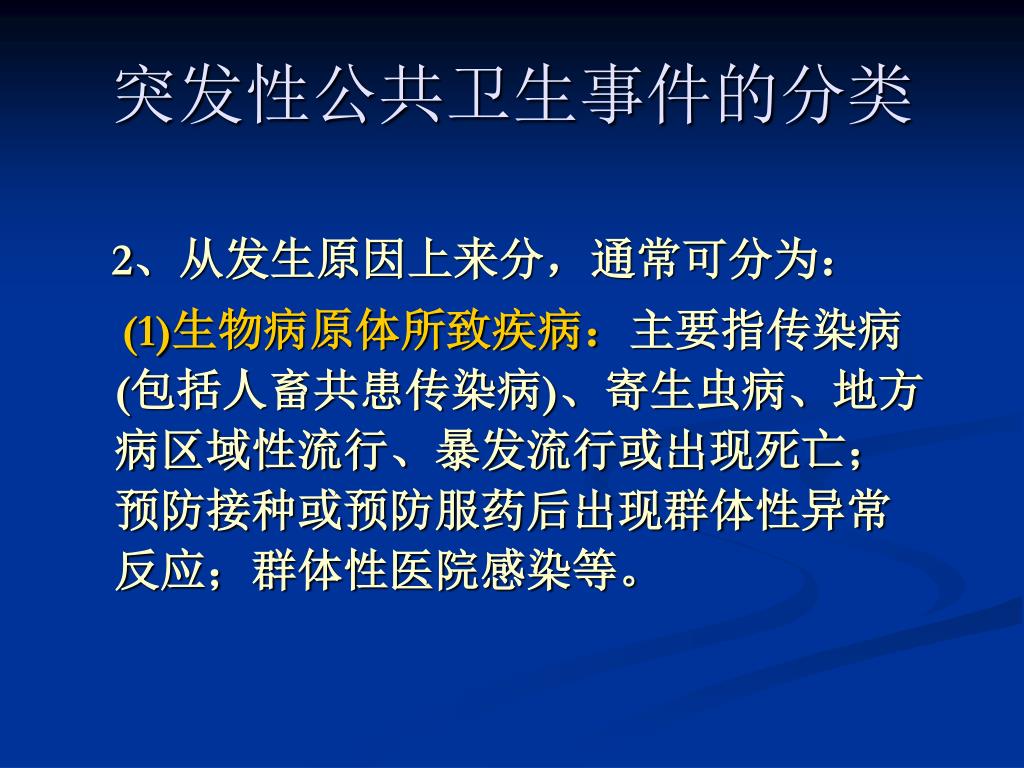 突发性公共卫生事件的分类

2、从发生原因上来分，通常可分为：

(1)生物病原体所致疾病：主要指传染病(包括人畜共患传染病)、寄生虫病、地方病区域性流行、暴发流行或出现死亡；预防接种或预防服药后出现群体性异常反应；群体性医院感染等。